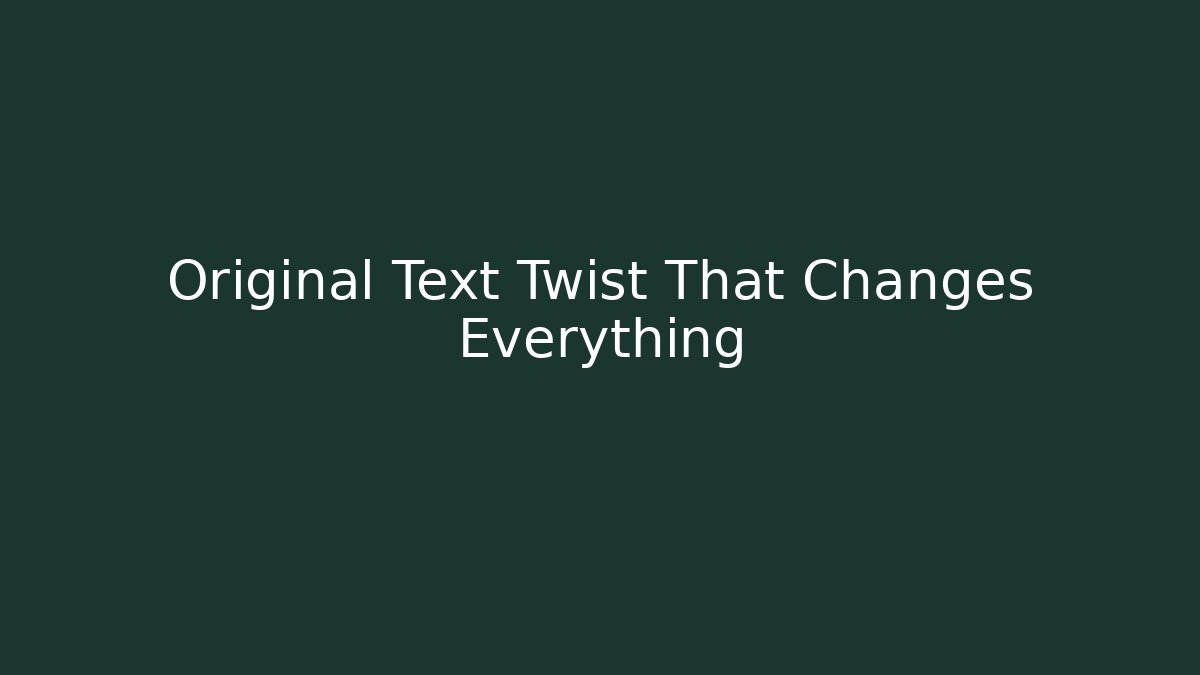 Original Text Twist That Changes Everything